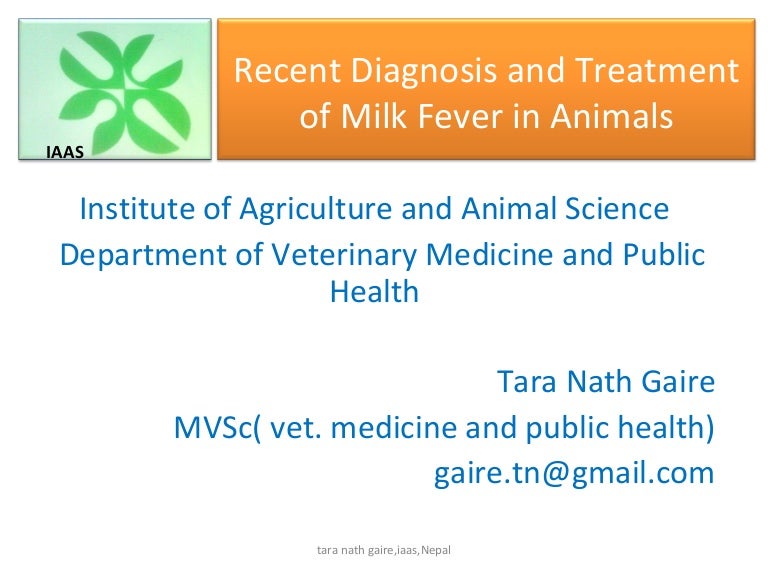 IAAS

Recent Diagnosis and Treatment of Milk Fever in Animals

Institute of Agriculture and Animal Science
Department of Veterinary Medicine and Public Health

Tara Nath Gaire
MVSc( vet. medicine and public health)
gaire.tn@gmail.com

tara nath gaire,iaas,Nepal